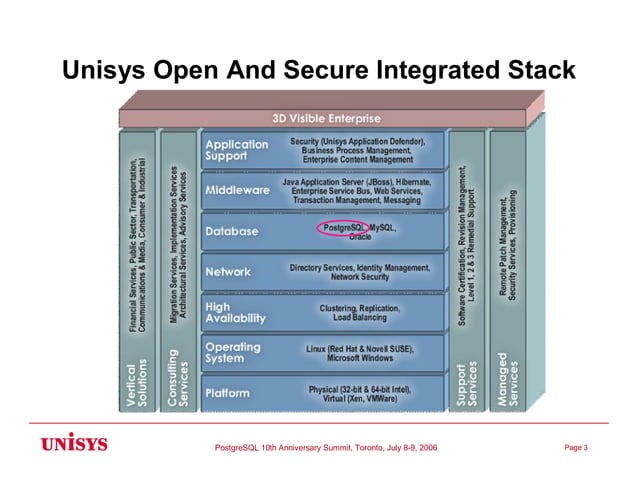 Unisys Open And Secure Integrated Stack

3D Visible Enterprise

Vertical Solutions

Financial Services, Public Sector, Transportation, Communications & Media, Consumer & Industrial

Consulting Services

Migration Services, Implementation Services Architectural Services, Advisory Services

Application Support

Security (Unisys Application Defender), Business Process Management, Enterprise Content Management

Middleware

Java Application Server (JBoss), Hibernate, Enterprise Service Bus, Web Services, Transaction Management, Messaging

Database

PostgreSQL, MySQL, Oracle

Network

Directory Services, Identity Management, Network Security

High Availability

Clustering, Replication, Load Balancing

Operating System

Linux (Red Hat & Novell SUSE), Microsoft Windows

Platform

Physical (32-bit & 64-bit Intel), Virtual (Xen, VMWare)

Support Services

Software Certification, Revision Management, Level 1, 2 & 3 Remedial Support

Managed Services

Remote Patch Management, Security Services, Provisioning

UNISYS

PostgreSQL 10th Anniversary Summit, Toronto, July 8-9, 2006

Page 3